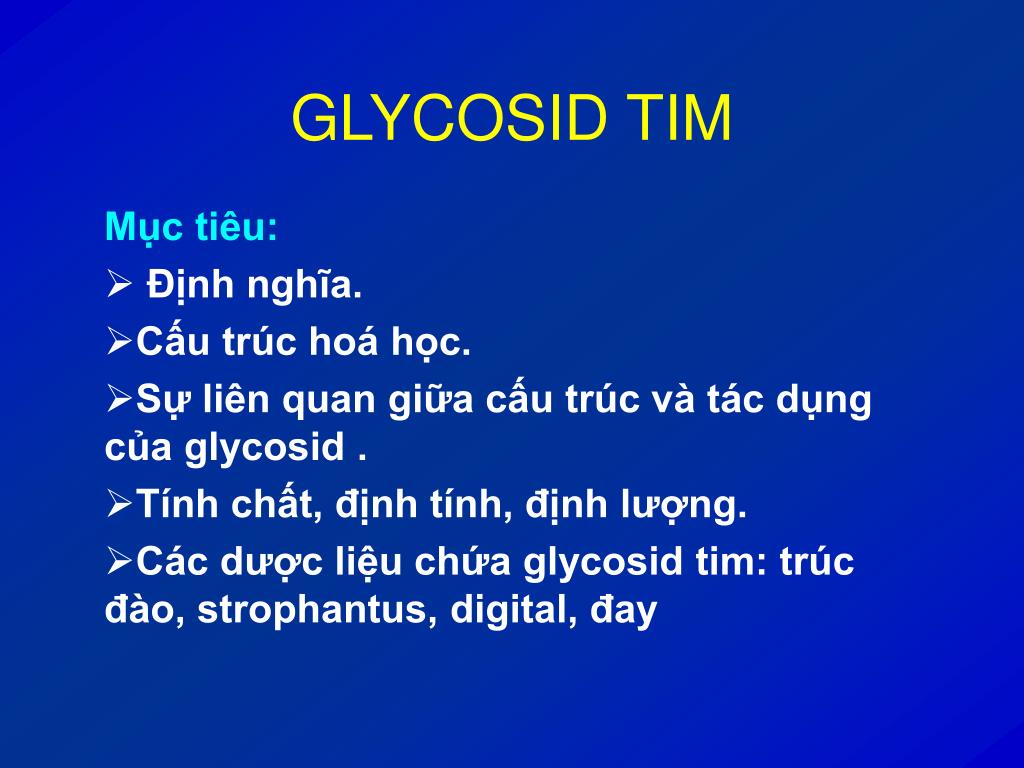 GLYCOSID TIM

Mục tiêu:

➢ Định nghĩa.

➢Cấu trúc hoá học.

➢Sự liên quan giữa cấu trúc và tác dụng của glycosid .

➢Tính chất, định tính, định lượng.

➢Các dược liệu chứa glycosid tim: trúc đào, strophantus, digital, đay